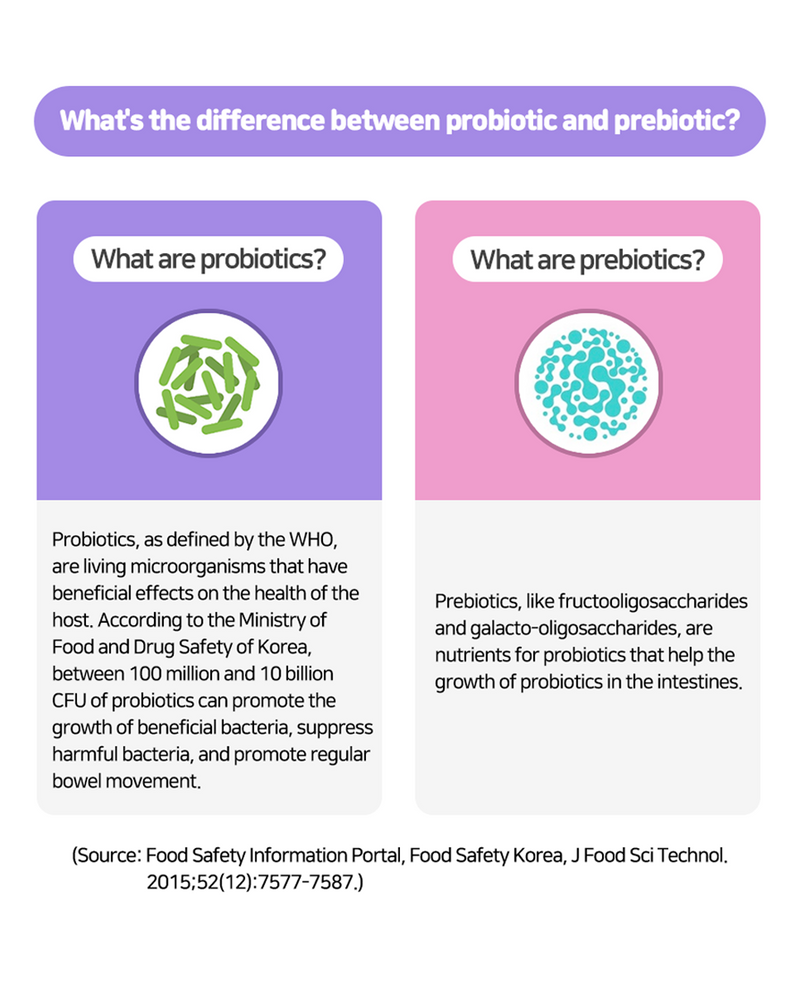 What's the difference between probiotic and prebiotic?

What are probiotics?

Probiotics, as defined by the WHO, are living microorganisms that have beneficial effects on the health of the host. According to the Ministry of Food and Drug Safety of Korea, between 100 million and 10 billion CFU of probiotics can promote the growth of beneficial bacteria, suppress harmful bacteria, and promote regular bowel movement.

What are prebiotics?

Prebiotics, like fructooligosaccharides and galacto-oligosaccharides, are nutrients for probiotics that help the growth of probiotics in the intestines.

(Source: Food Safety Information Portal, Food Safety Korea, J Food Sci Technol. 2015;52(12):7577-7587.)